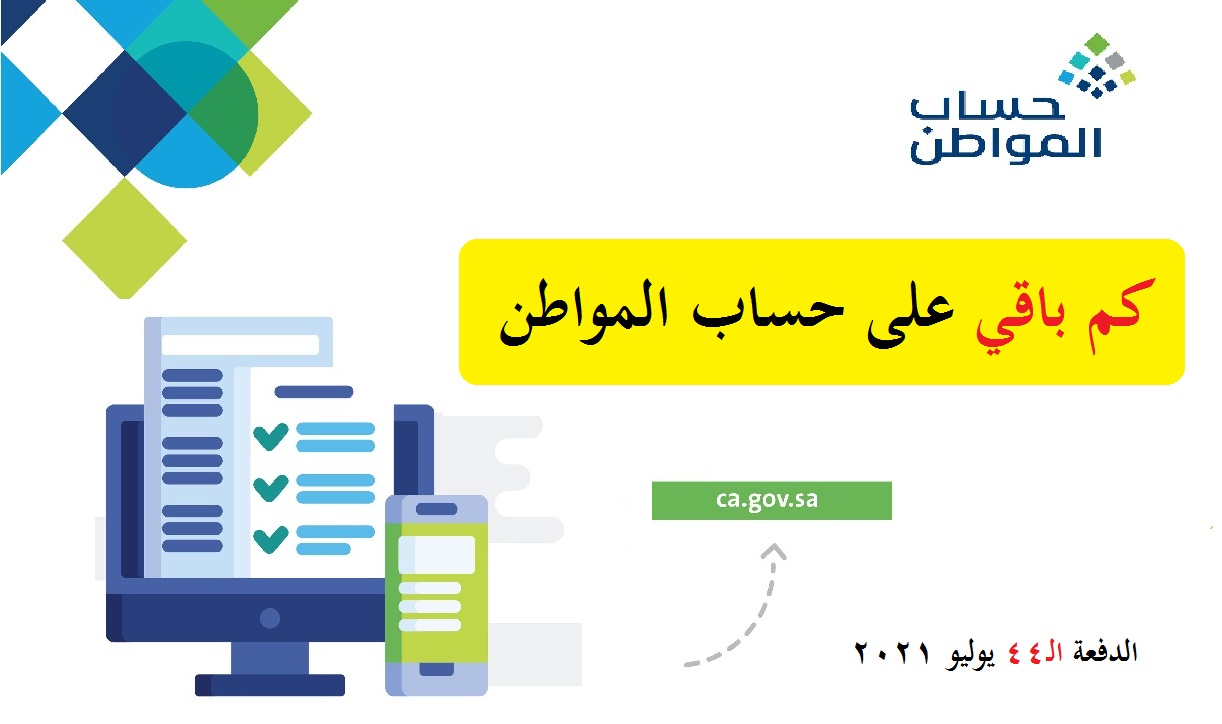 حساب المواطن

كم باقي على حساب المواطن

ca.gov.sa

الدفعة الـ٤٤ يوليو ٢٠٢١